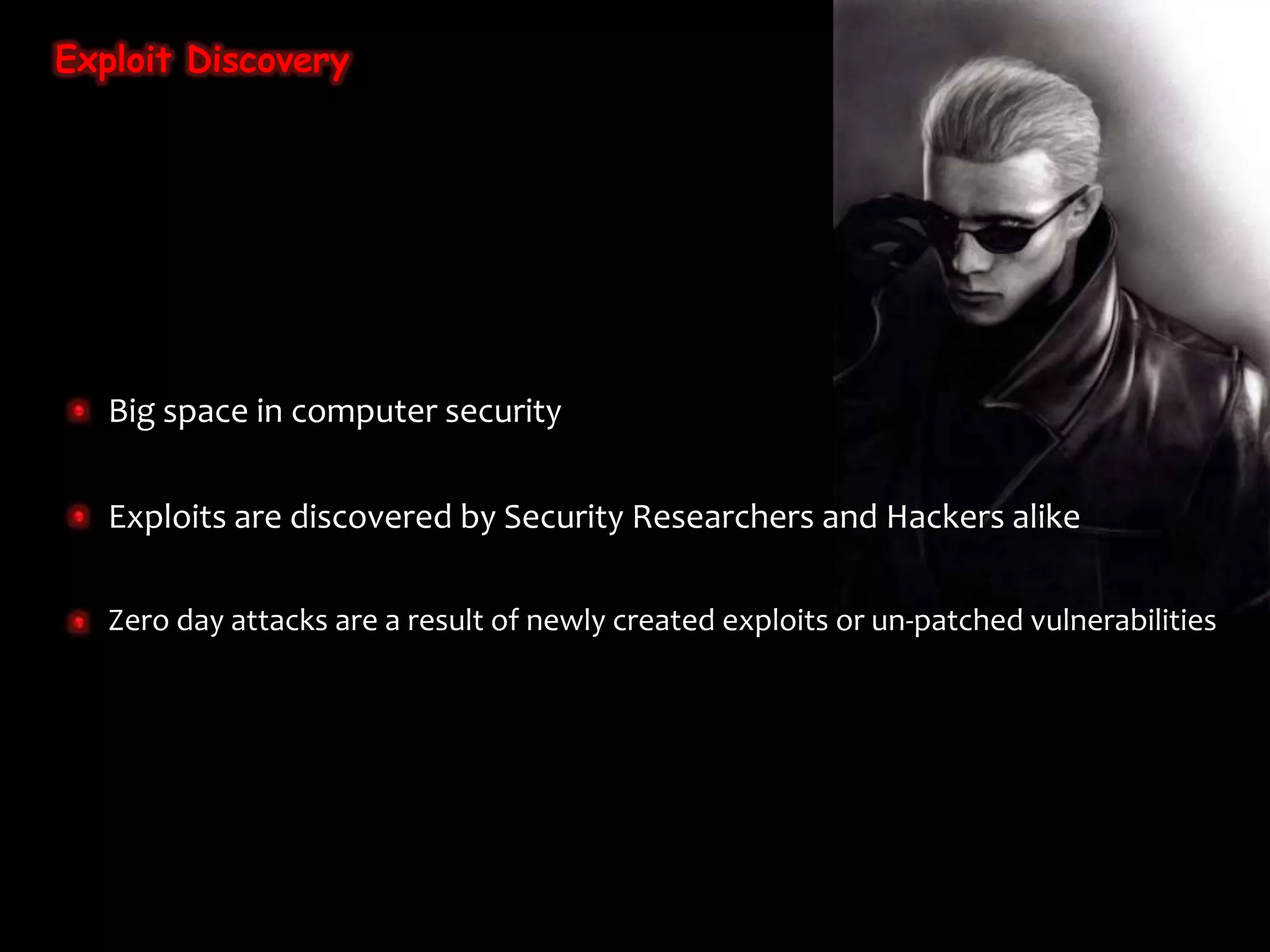 Exploit Discovery

Big space in computer security

Exploits are discovered by Security Researchers and Hackers alike

Zero day attacks are a result of newly created exploits or un-patched vulnerabilities